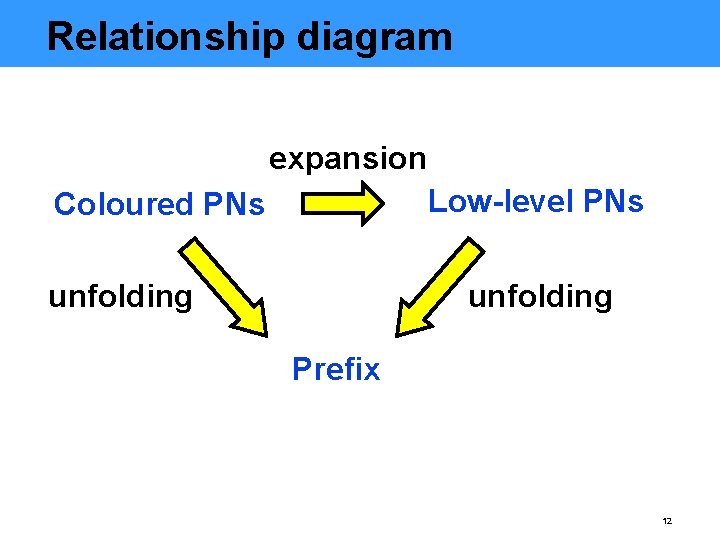 Relationship diagram

expansion

Coloured PNs

Low-level PNs

unfolding

unfolding

Prefix

12